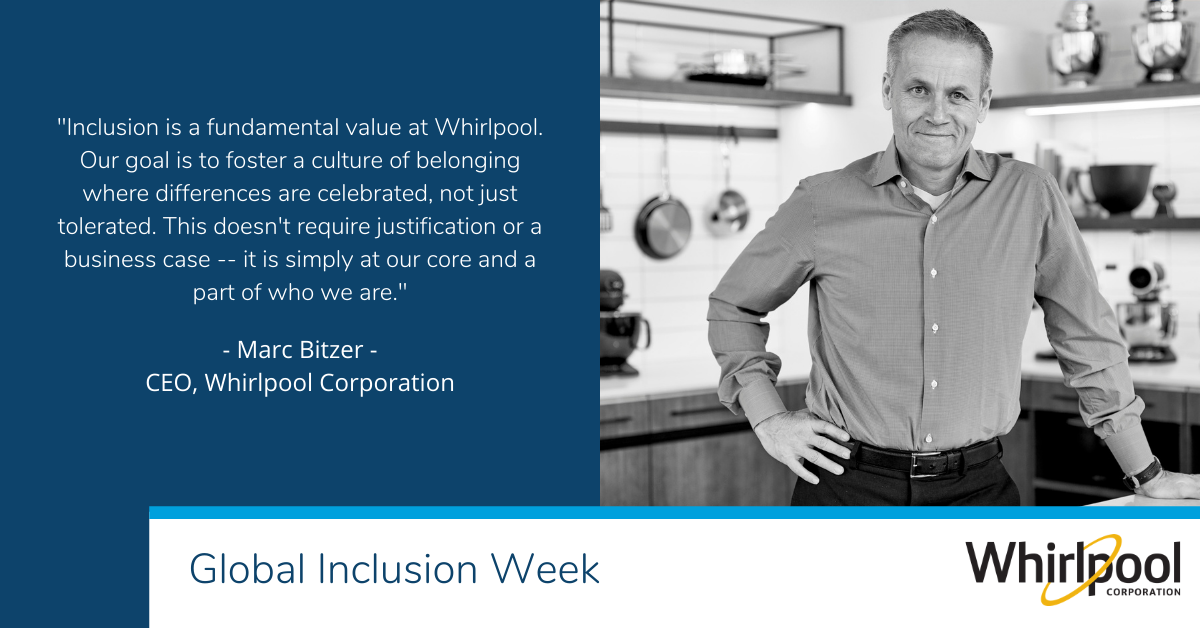 "Inclusion is a fundamental value at Whirlpool. Our goal is to foster a culture of belonging where differences are celebrated, not just tolerated. This doesn't require justification or a business case -- it is simply at our core and a part of who we are."

- Marc Bitzer -
CEO, Whirlpool Corporation

Global Inclusion Week

Whirlpool
CORPORATION